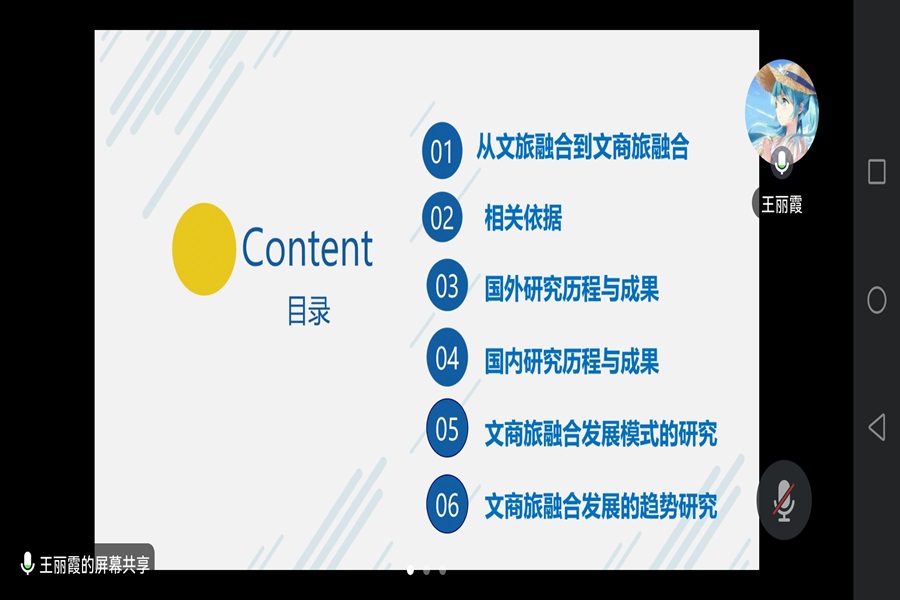 Content
目录

01 从文旅融合到文商旅融合

02 相关依据

03 国外研究历程与成果

04 国内研究历程与成果

05 文商旅融合发展模式的研究

06 文商旅融合发展的趋势研究

王丽霞

王丽霞的屏幕共享